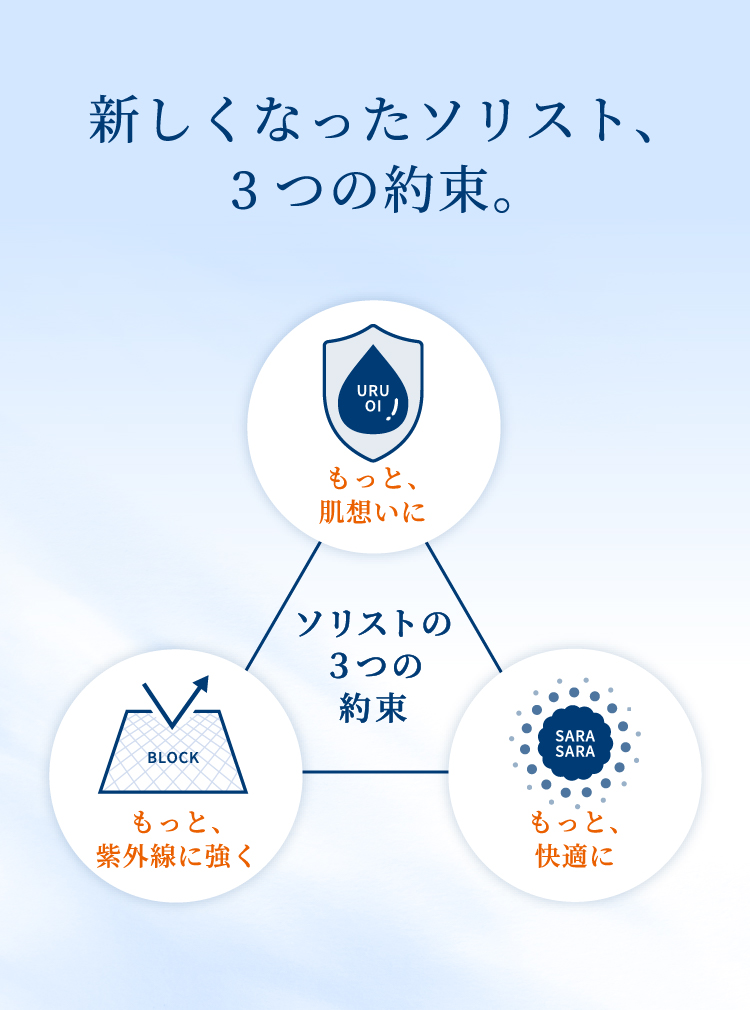 新しくなったソリスト、
３つの約束。

URU
OI !

もっと、
肌想いに

ソリストの
３つの
約束

BLOCK

もっと、
紫外線に強く

SARA
SARA

もっと、
快適に